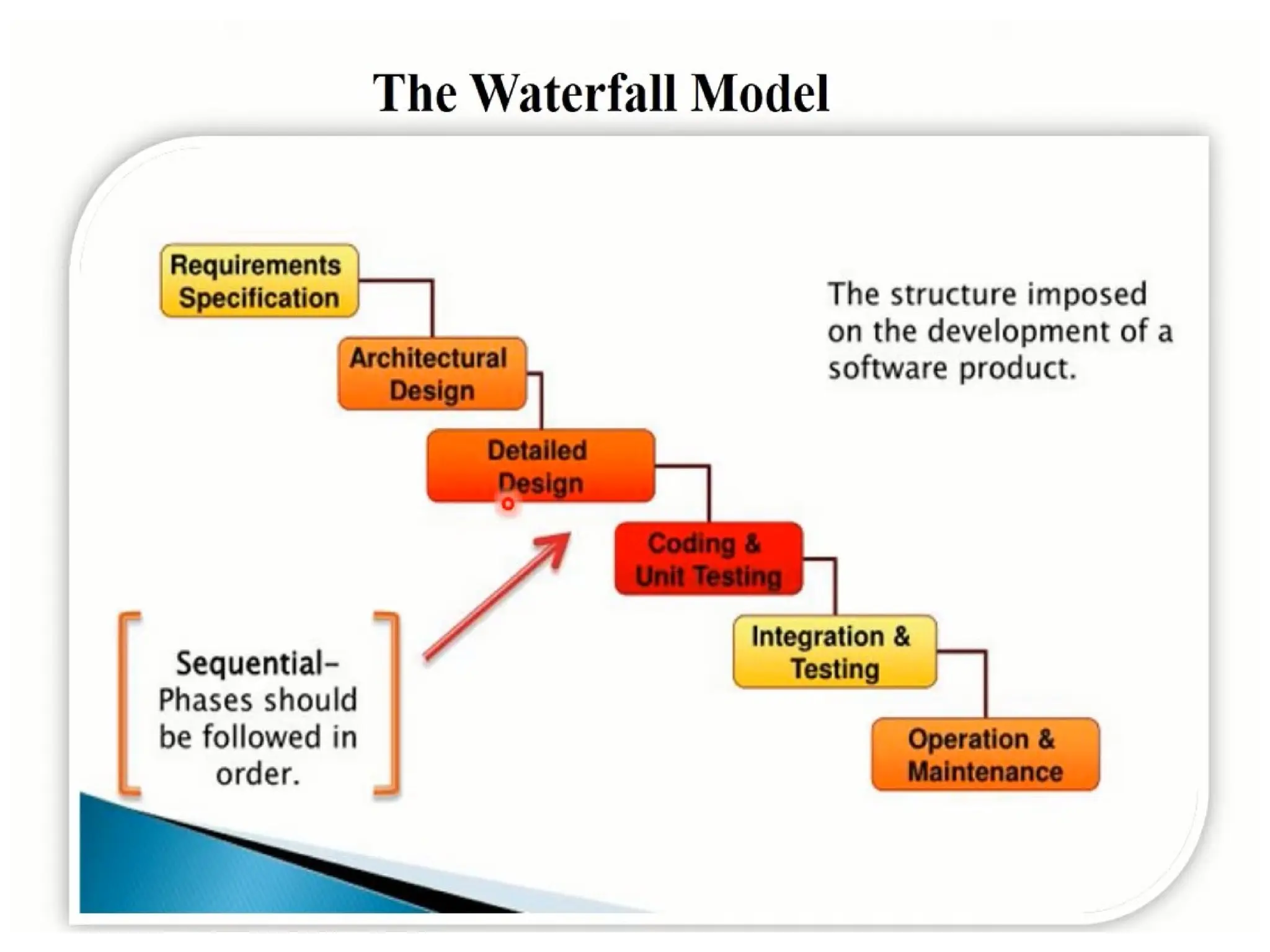 The Waterfall Model

Requirements Specification

Architectural Design

Detailed Design

Coding & Unit Testing

Integration & Testing

Operation & Maintenance

The structure imposed on the development of a software product.

Sequential– Phases should be followed in order.